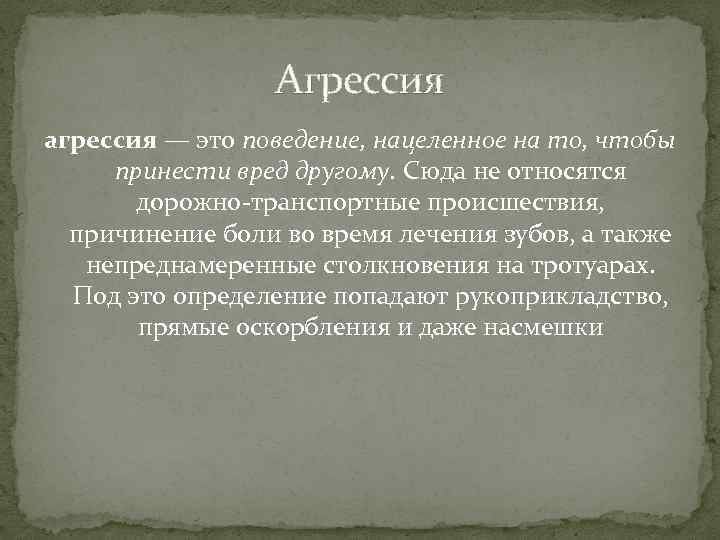 Агрессия

агрессия — это поведение, нацеленное на то, чтобы принести вред другому. Сюда не относятся дорожно-транспортные происшествия, причинение боли во время лечения зубов, а также непреднамеренные столкновения на тротуарах. Под это определение попадают рукоприкладство, прямые оскорбления и даже насмешки